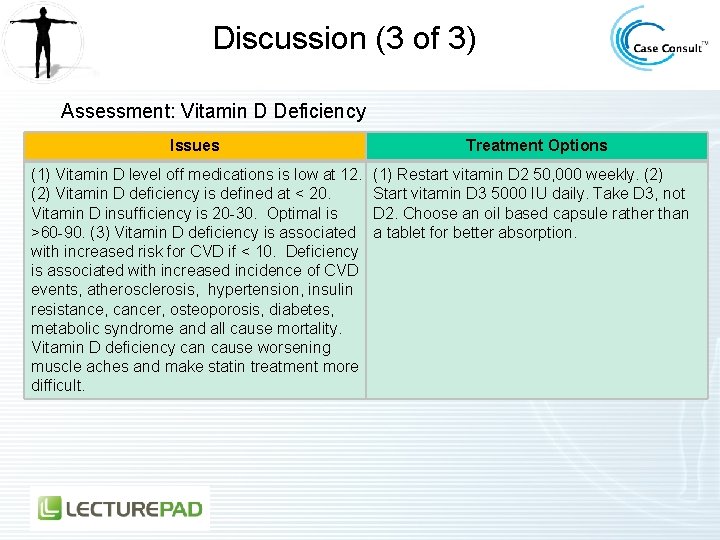 Discussion (3 of 3)

Case Consult™

Assessment: Vitamin D Deficiency

| Issues | Treatment Options |
|---|---|
| (1) Vitamin D level off medications is low at 12. (2) Vitamin D deficiency is defined at < 20. Vitamin D insufficiency is 20-30. Optimal is >60-90. (3) Vitamin D deficiency is associated with increased risk for CVD if < 10. Deficiency is associated with increased incidence of CVD events, atherosclerosis, hypertension, insulin resistance, cancer, osteoporosis, diabetes, metabolic syndrome and all cause mortality. Vitamin D deficiency can cause worsening muscle aches and make statin treatment more difficult. | (1) Restart vitamin D2 50,000 weekly. (2) Start vitamin D3 5000 IU daily. Take D3, not D2. Choose an oil based capsule rather than a tablet for better absorption. |

LECTUREPAD